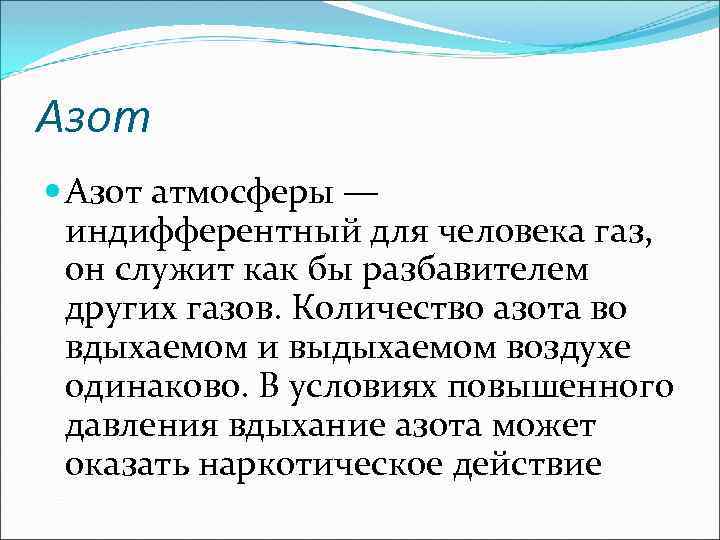 Азот

Азот атмосферы — индифферентный для человека газ, он служит как бы разбавителем других газов. Количество азота во вдыхаемом и выдыхаемом воздухе одинаково. В условиях повышенного давления вдыхание азота может оказать наркотическое действие